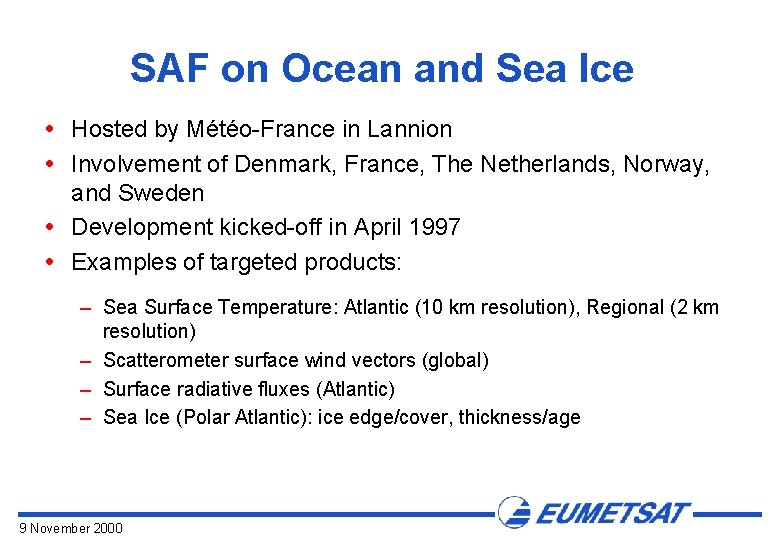 SAF on Ocean and Sea Ice

• Hosted by Météo-France in Lannion
• Involvement of Denmark, France, The Netherlands, Norway, and Sweden
• Development kicked-off in April 1997
• Examples of targeted products:

– Sea Surface Temperature: Atlantic (10 km resolution), Regional (2 km resolution)
– Scatterometer surface wind vectors (global)
– Surface radiative fluxes (Atlantic)
– Sea Ice (Polar Atlantic): ice edge/cover, thickness/age

EUMETSAT

9 November 2000